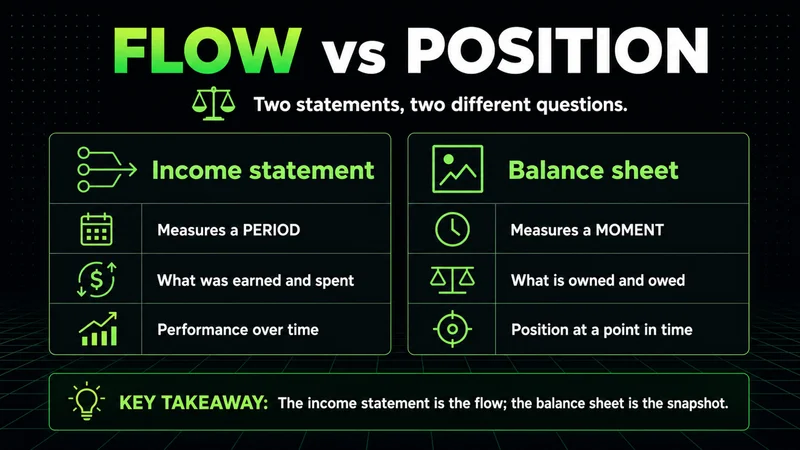 FLOW vs POSITION

Two statements, two different questions.

Income statement

Measures a PERIOD

What was earned and spent

Performance over time

Balance sheet

Measures a MOMENT

What is owned and owed

Position at a point in time

KEY TAKEAWAY: The income statement is the flow; the balance sheet is the snapshot.